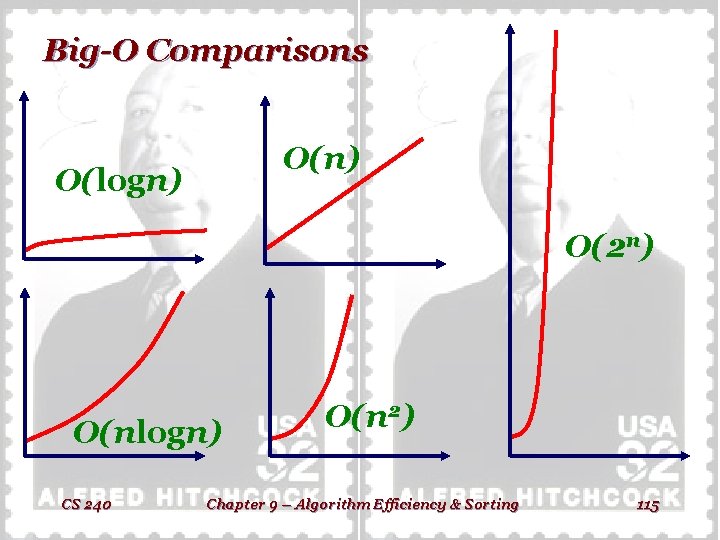 Big-O Comparisons

$O(\log n)$

$O(n)$

$O(2^n)$

$O(n\log n)$

$O(n^2)$

USA 32

USA 32

ALFRED HITCHCOCK

ALFRED HITCHCOCK

CS 240

Chapter 9 – Algorithm Efficiency & Sorting

115